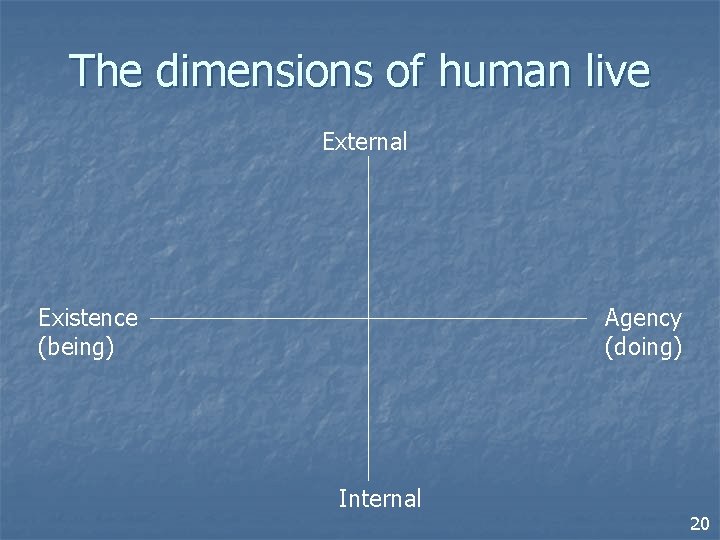 The dimensions of human live

External

Existence
(being)

Agency
(doing)

Internal

20